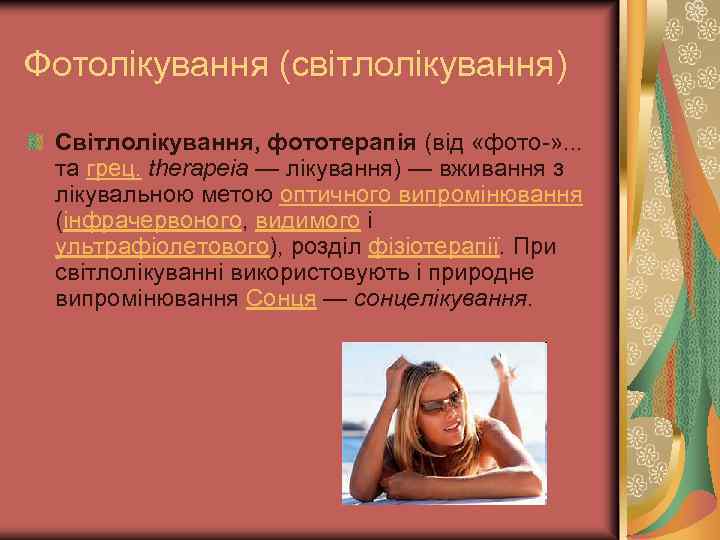 Фотолікування (світлолікування)

Світлолікування, фототерапія (від «фото-»... та грец. therapeia — лікування) — вживання з лікувальною метою оптичного випромінювання (інфрачервоного, видимого і ультрафіолетового), розділ фізіотерапії. При світлолікуванні використовують і природне випромінювання Сонця — сонцелікування.